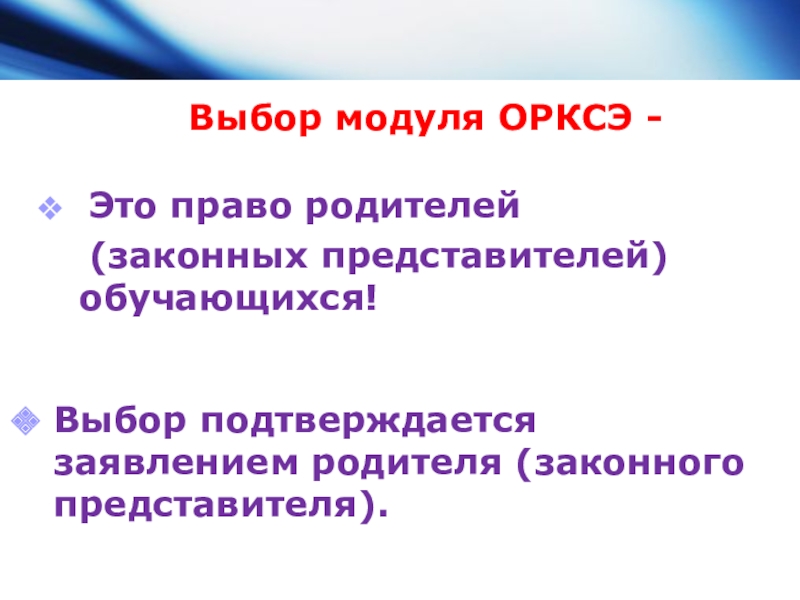 Выбор модуля ОРКСЭ -

Это право родителей (законных представителей) обучающихся!

Выбор подтверждается заявлением родителя (законного представителя).